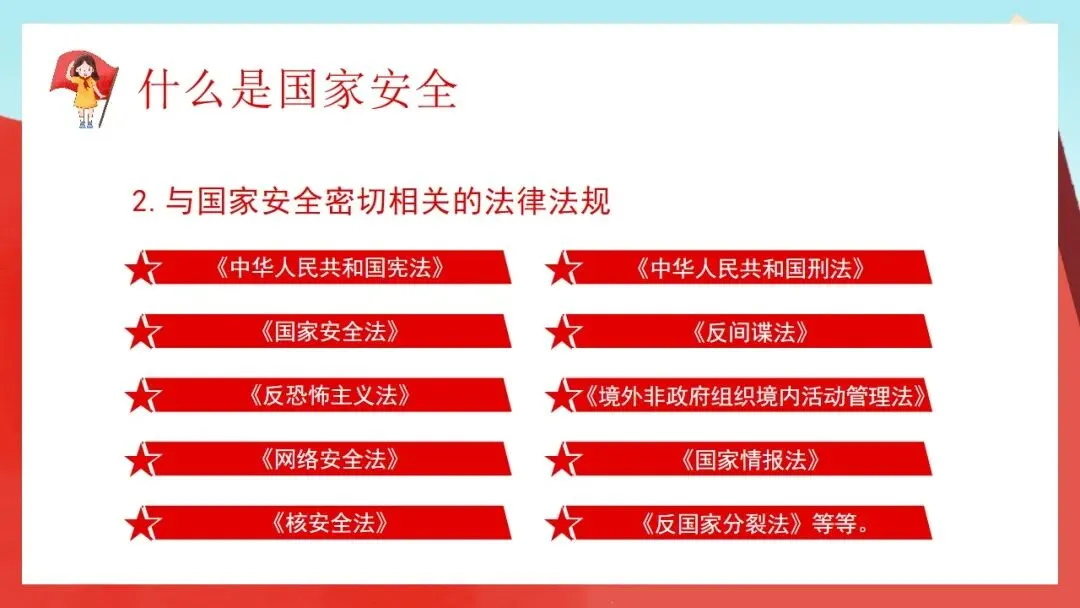 什么是国家安全

2. 与国家安全密切相关的法律法规

《中华人民共和国宪法》

《国家安全法》

《反恐怖主义法》

《网络安全法》

《核安全法》

《中华人民共和国刑法》

《反间谍法》

《境外非政府组织境内活动管理法》

《国家情报法》

《反国家分裂法》等等。